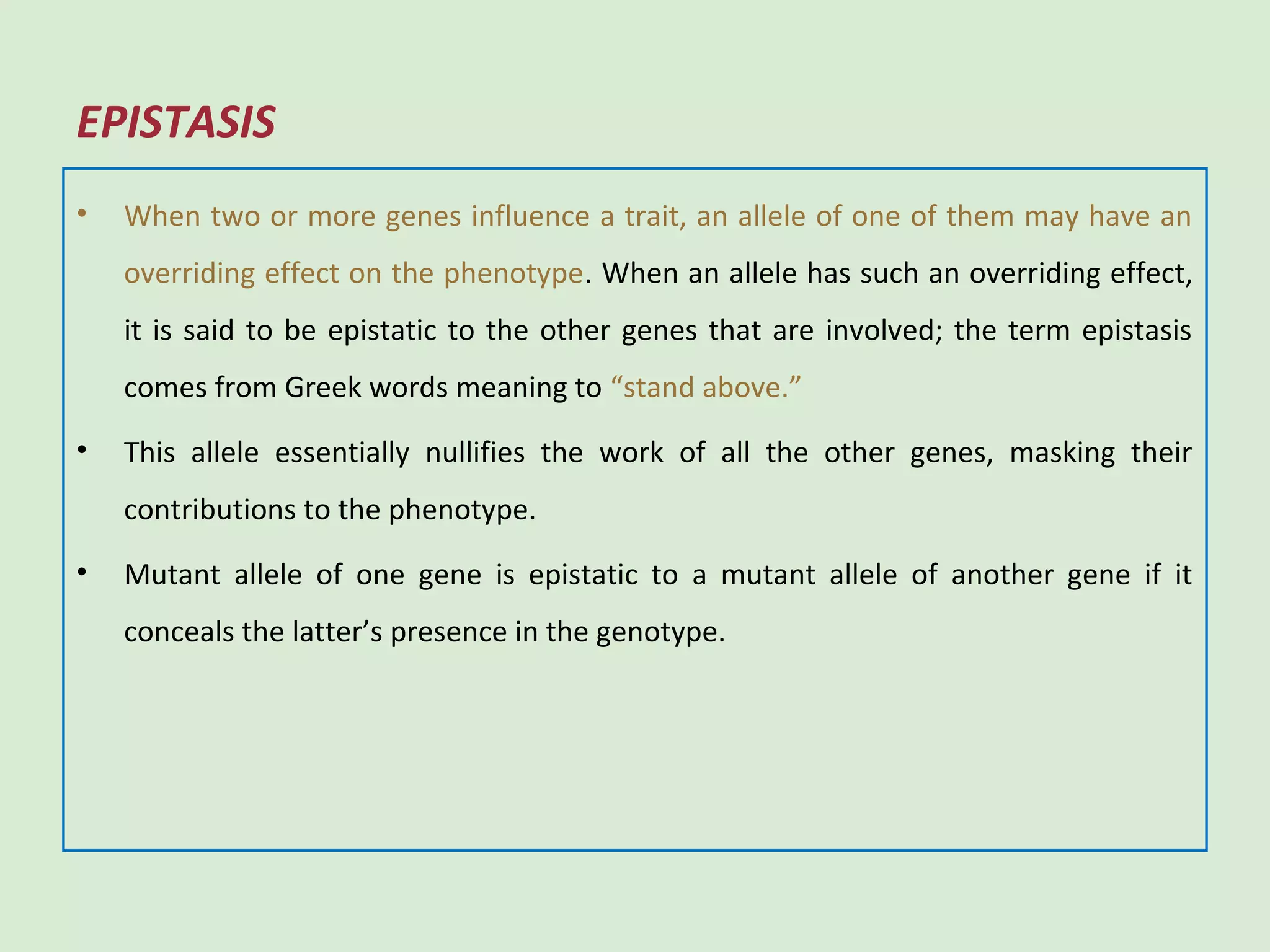 EPISTASIS

• When two or more genes influence a trait, an allele of one of them may have an overriding effect on the phenotype. When an allele has such an overriding effect, it is said to be epistatic to the other genes that are involved; the term epistasis comes from Greek words meaning to “stand above.”

• This allele essentially nullifies the work of all the other genes, masking their contributions to the phenotype.

• Mutant allele of one gene is epistatic to a mutant allele of another gene if it conceals the latter’s presence in the genotype.